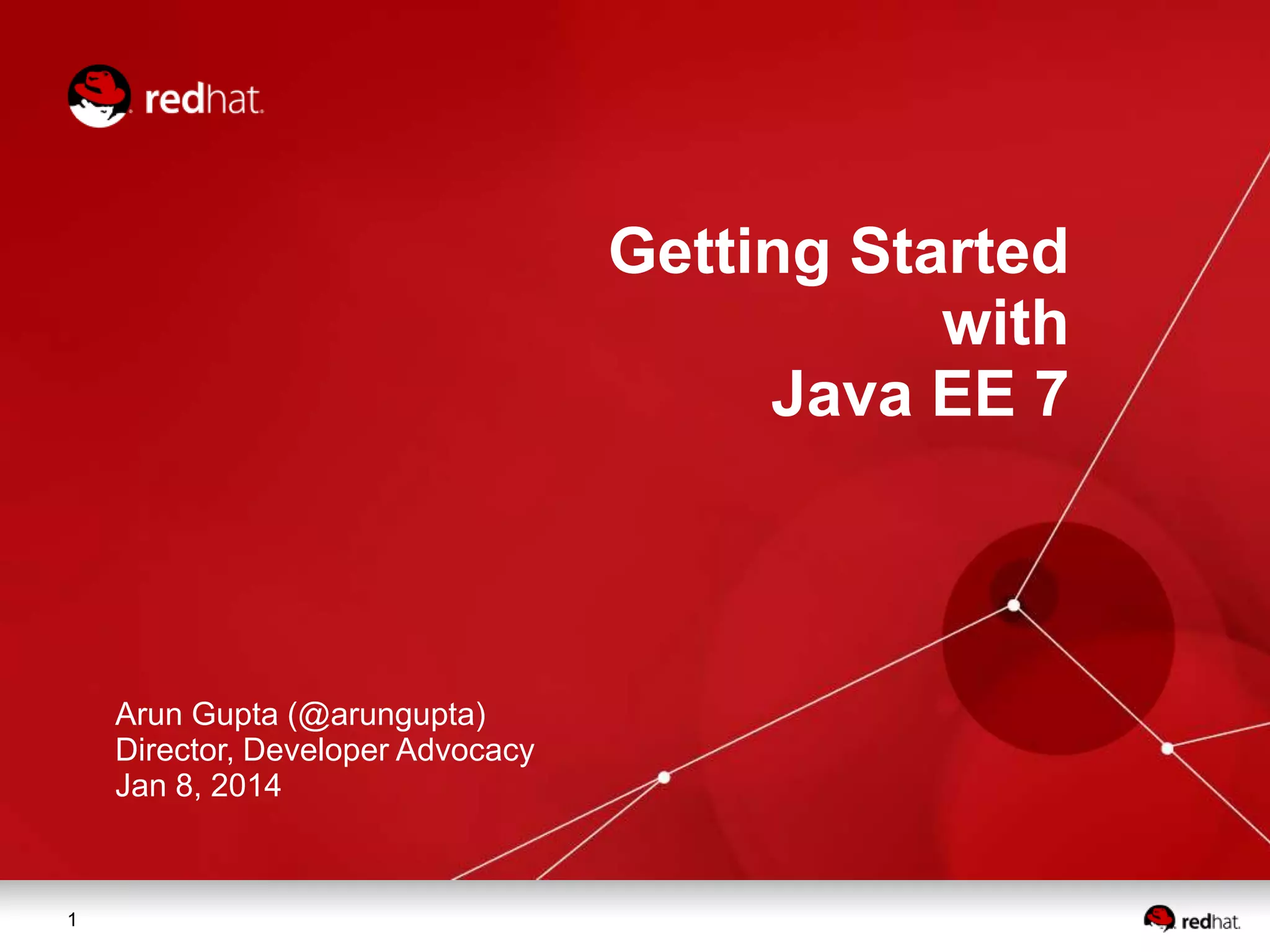 redhat.

Getting Started with Java EE 7

Arun Gupta (@arungupta)
Director, Developer Advocacy
Jan 8, 2014

1

redhat.